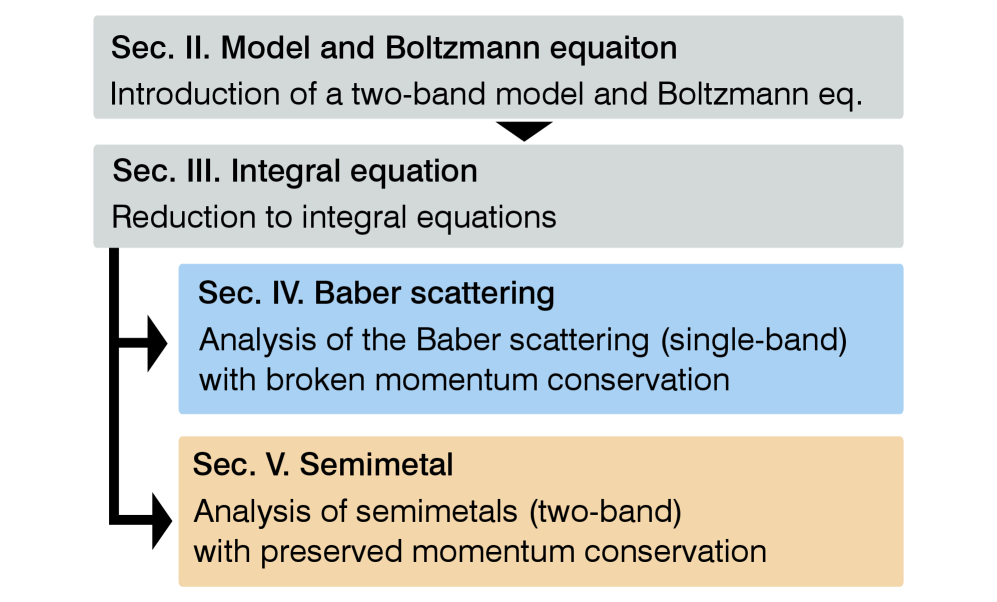 Sec. II. Model and Boltzmann equaiton
Introduction of a two-band model and Boltzmann eq.

Sec. III. Integral equation
Reduction to integral equations

Sec. IV. Baber scattering
Analysis of the Baber scattering (single-band) with broken momentum conservation

Sec. V. Semimetal
Analysis of semimetals (two-band) with preserved momentum conservation